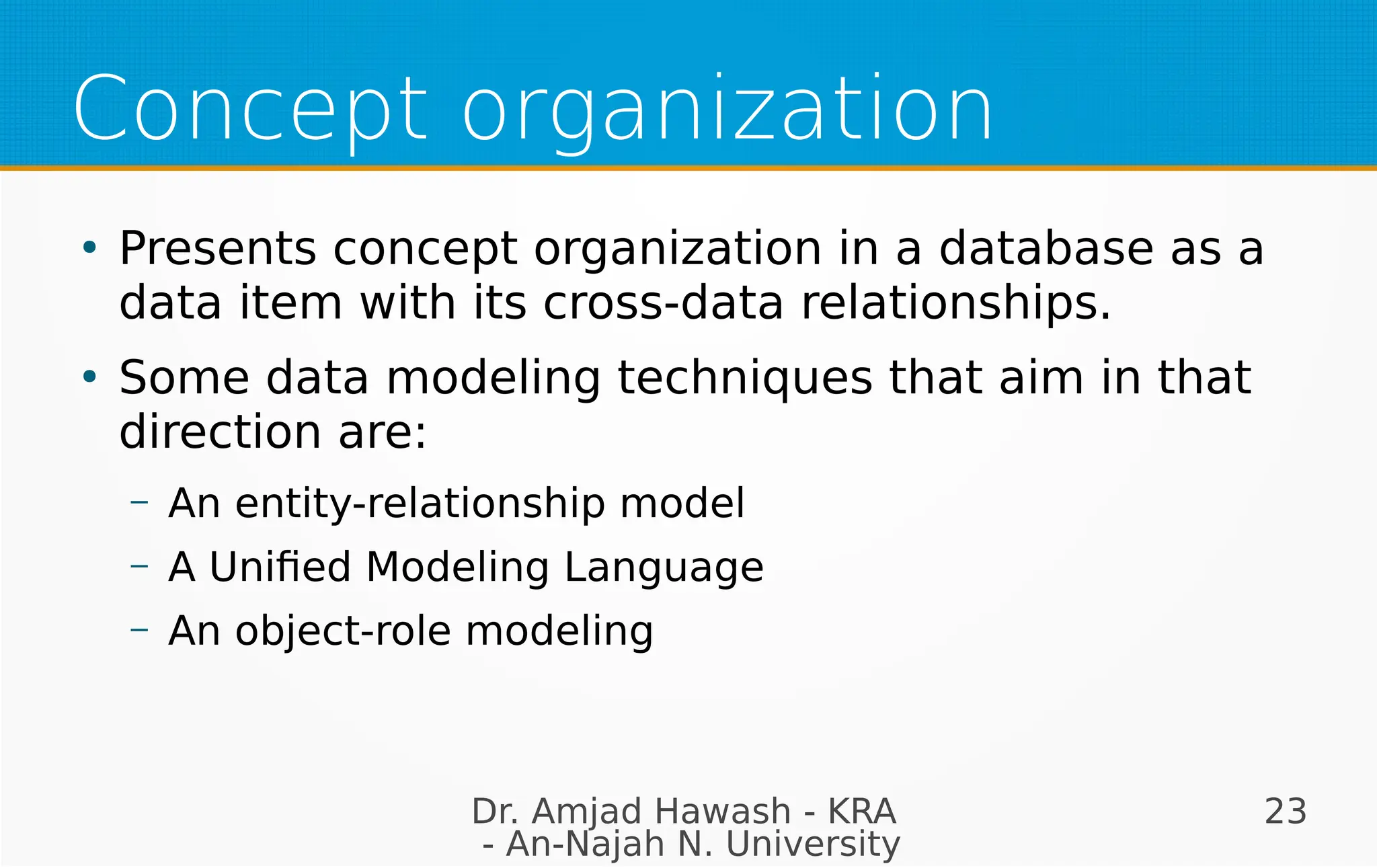 Concept organization

• Presents concept organization in a database as a data item with its cross-data relationships.

• Some data modeling techniques that aim in that direction are:

– An entity-relationship model

– A Unified Modeling Language

– An object-role modeling

Dr. Amjad Hawash - KRA - An-Najah N. University

23